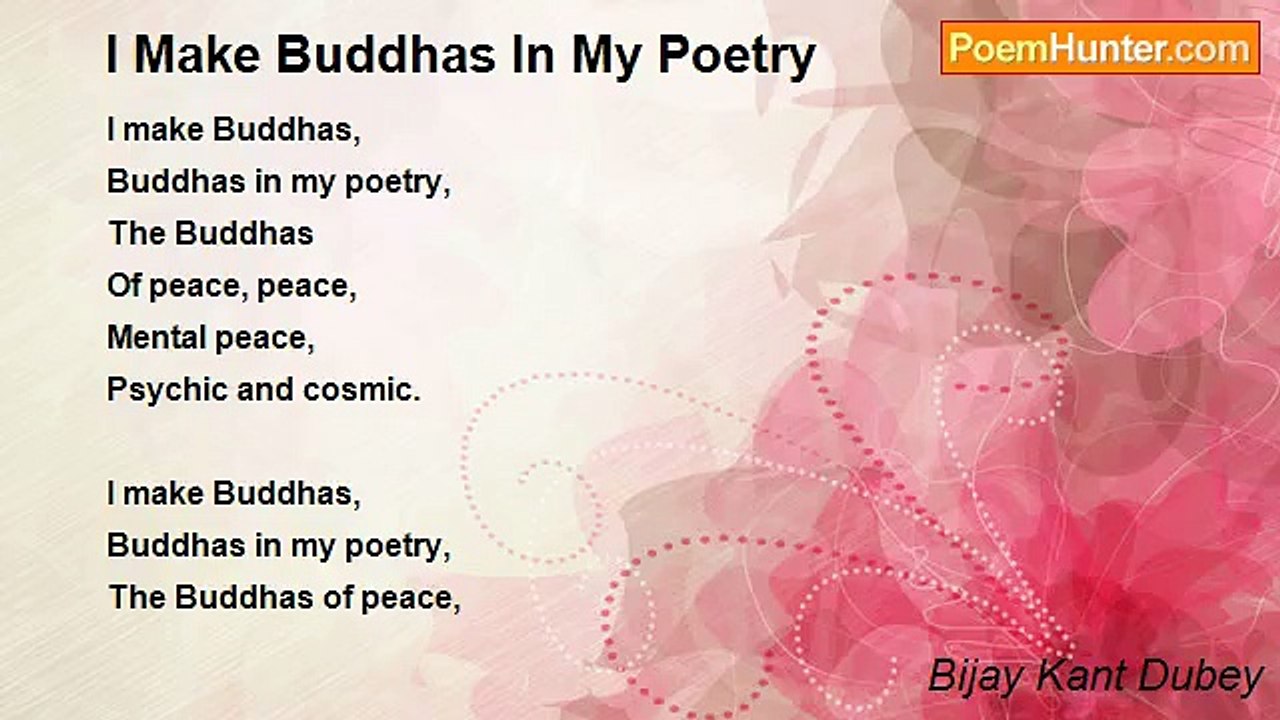 I Make Buddhas In My Poetry

PoemHunter.com

I make Buddhas,
Buddhas in my poetry,
The Buddhas
Of peace, peace,
Mental peace,
Psychic and cosmic.

I make Buddhas,
Buddhas in my poetry,
The Buddhas of peace,

Bijay Kant Dubey